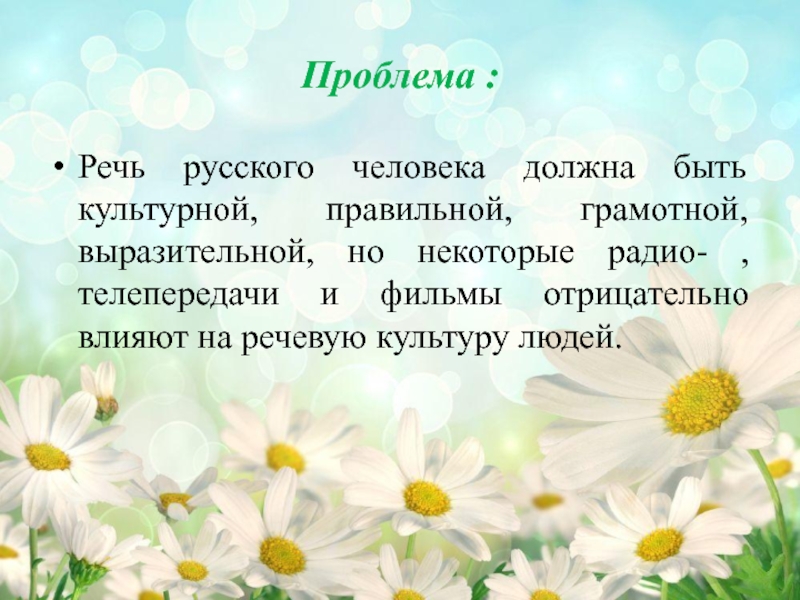 Проблема :

• Речь русского человека должна быть культурной, правильной, грамотной, выразительной, но некоторые радио- , телепередачи и фильмы отрицательно влияют на речевую культуру людей.